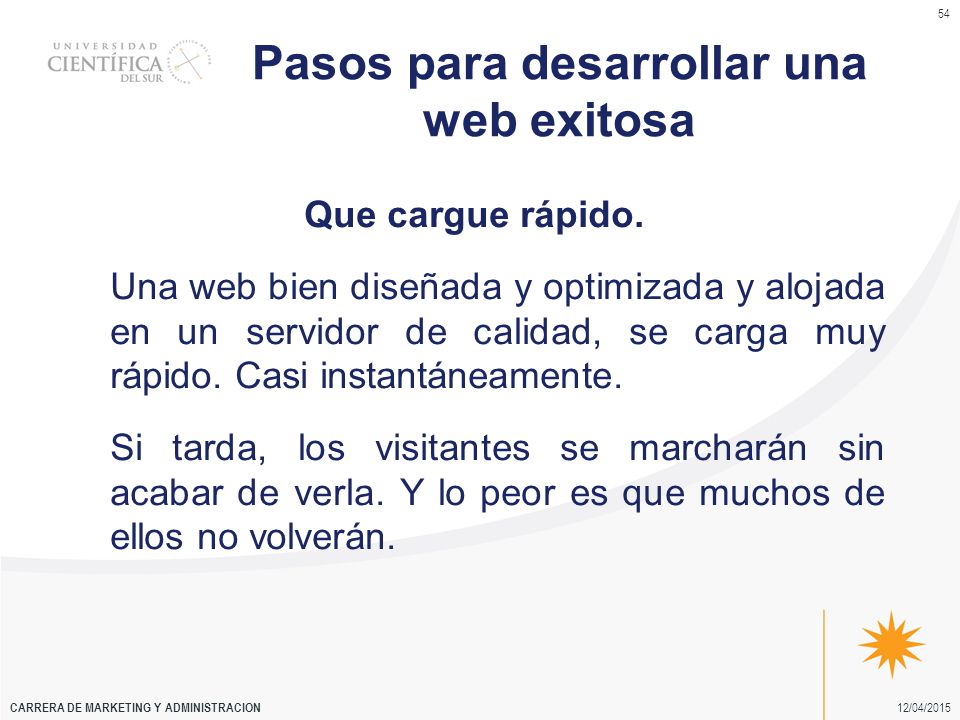 54

UNIVERSIDAD CIENTÍFICA DEL SUR

Pasos para desarrollar una web exitosa

Que cargue rápido.

Una web bien diseñada y optimizada y alojada en un servidor de calidad, se carga muy rápido. Casi instantáneamente.

Si tarda, los visitantes se marcharán sin acabar de verla. Y lo peor es que muchos de ellos no volverán.

CARRERA DE MARKETING Y ADMINISTRACION

12/04/2015